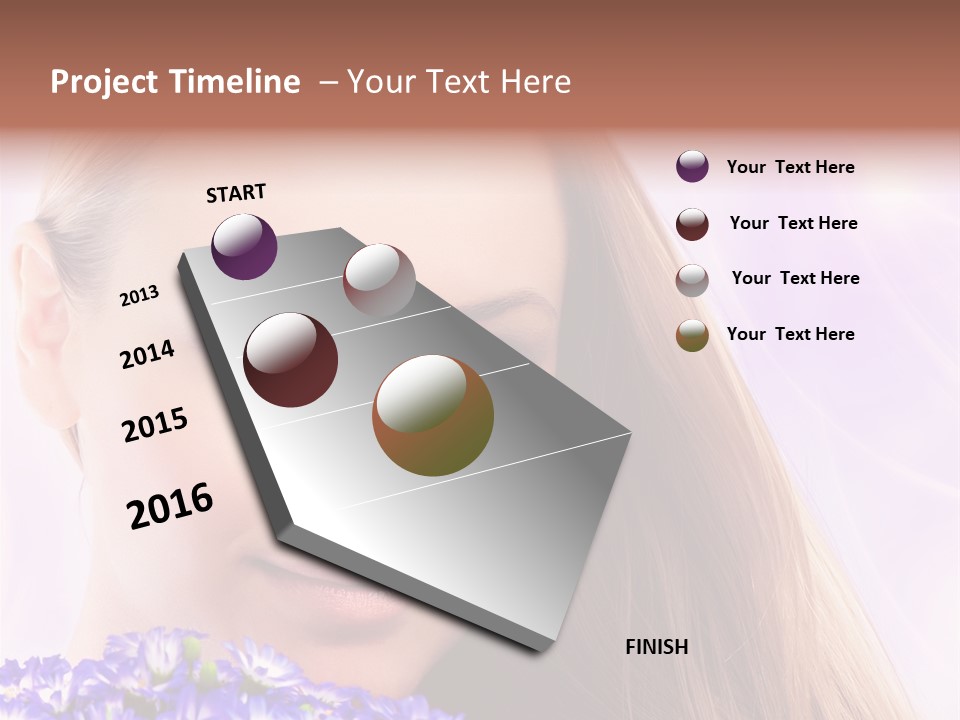 Project Timeline – Your Text Here

START

2013

2014

2015

2016

FINISH

Your Text Here

Your Text Here

Your Text Here

Your Text Here